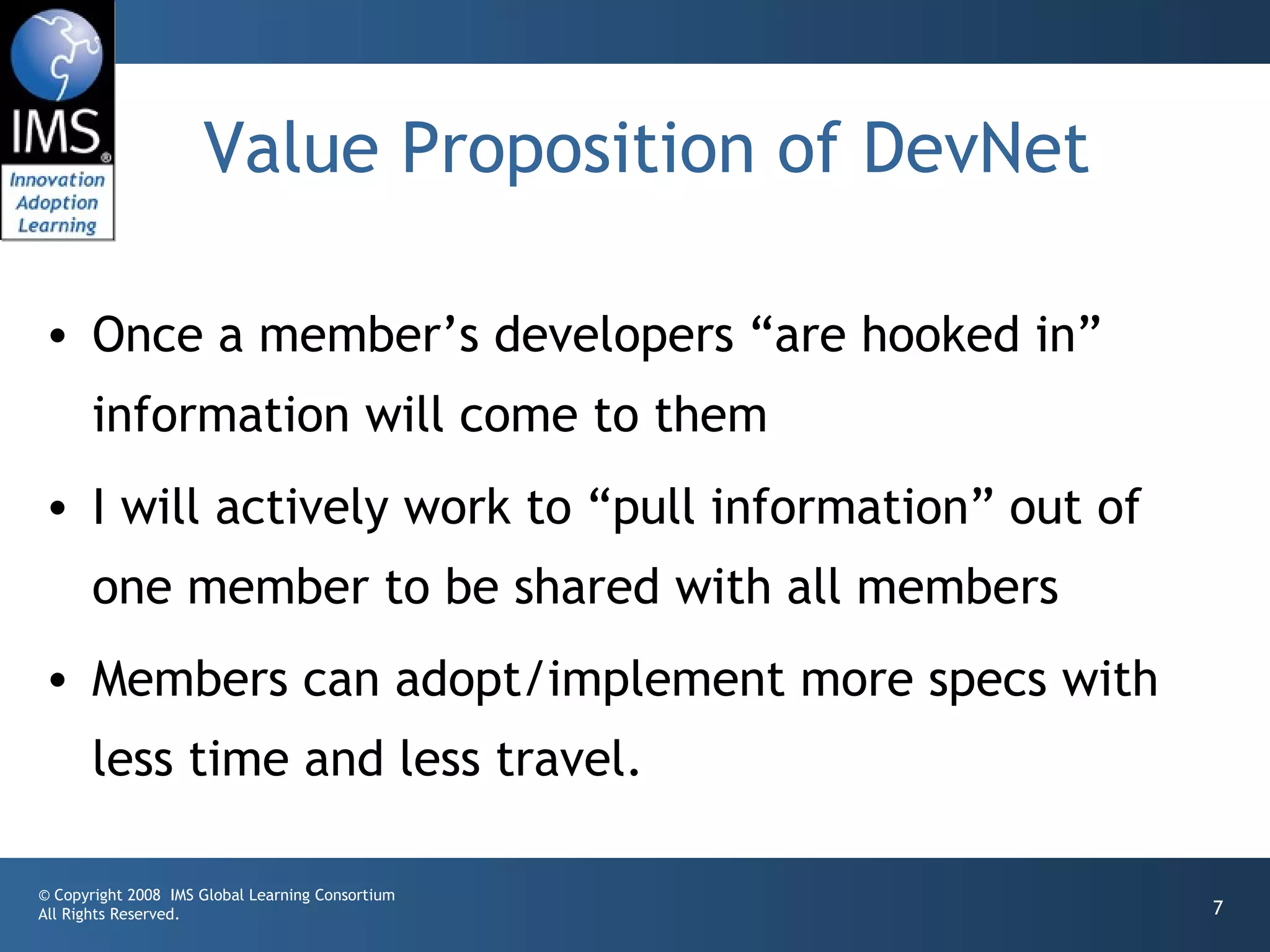 IMS®
Innovation Adoption Learning

Value Proposition of DevNet

• Once a member’s developers “are hooked in” information will come to them

• I will actively work to “pull information” out of one member to be shared with all members

• Members can adopt/implement more specs with less time and less travel.

© Copyright 2008 IMS Global Learning Consortium
All Rights Reserved.

7